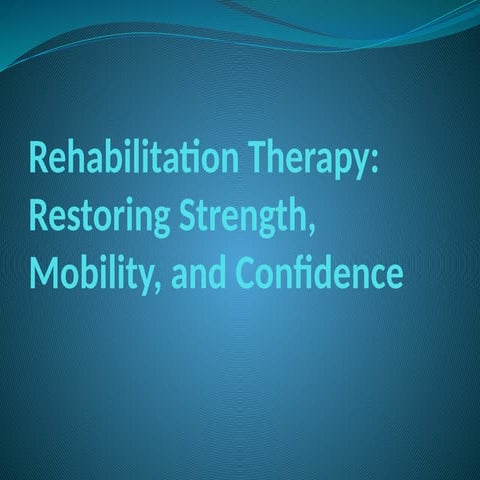 Rehabilitation Therapy: Restoring Strength, Mobility, and Confidence